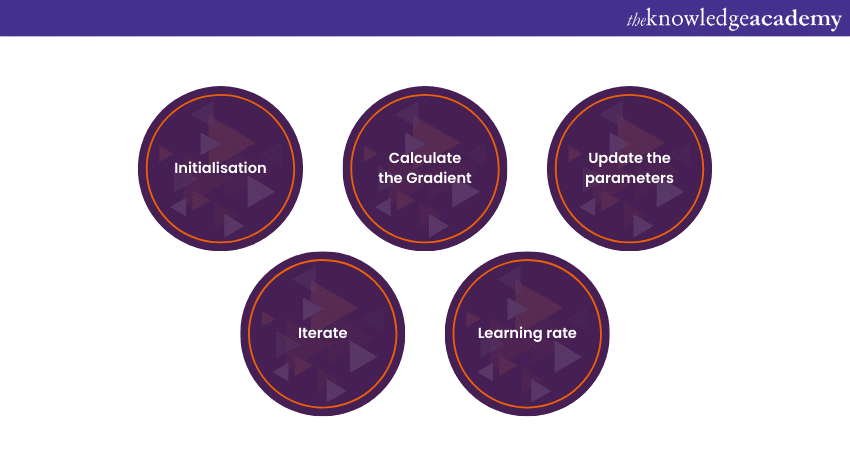 theknowledgeacademy

Initialisation

Calculate the Gradient

Update the parameters

Iterate

Learning rate